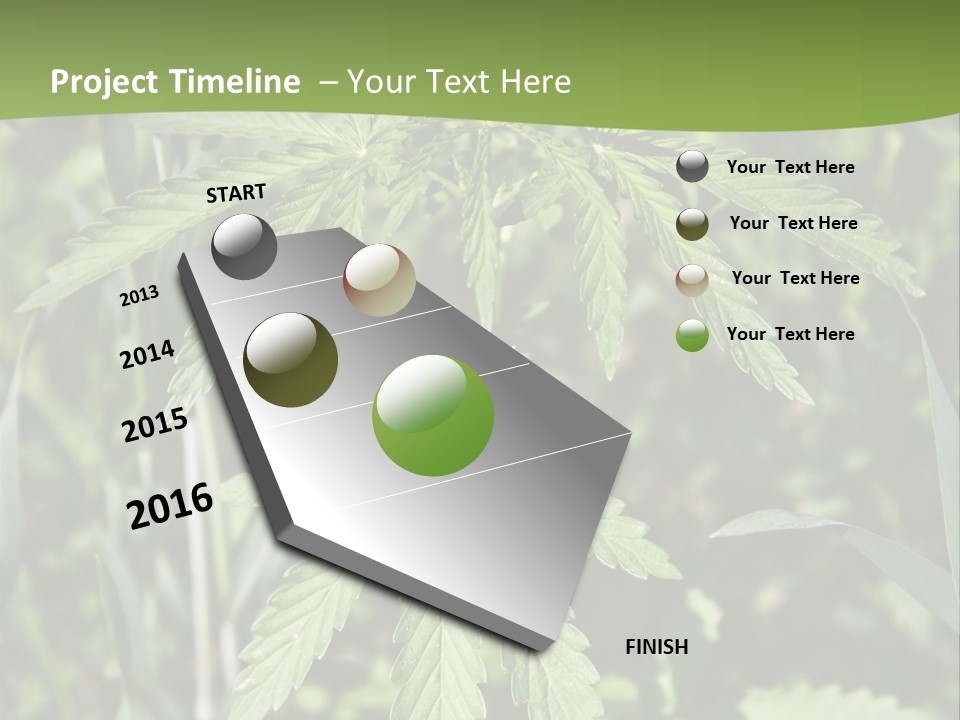 Project Timeline – Your Text Here

START

2013

2014

2015

2016

FINISH

Your Text Here

Your Text Here

Your Text Here

Your Text Here